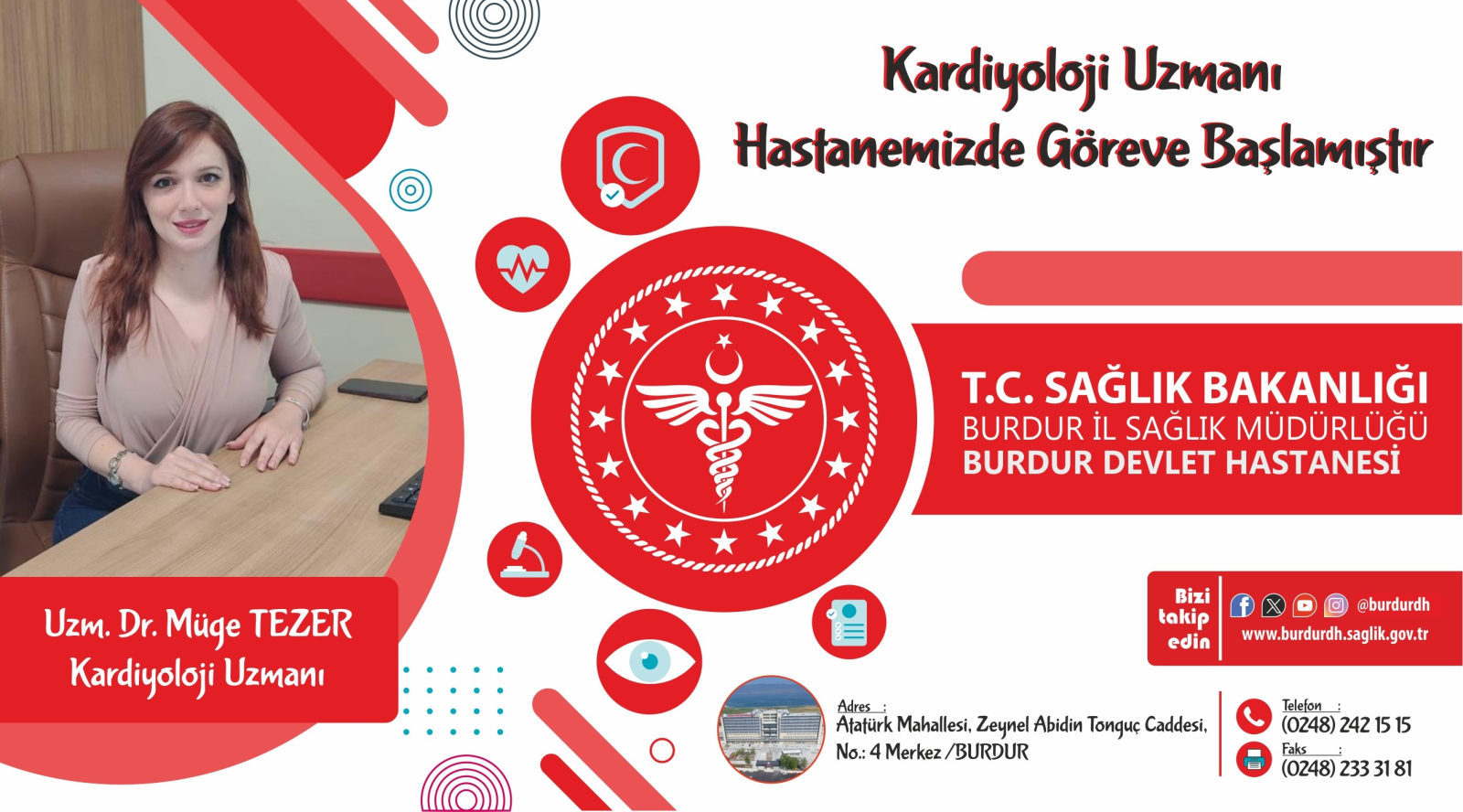 Kardiyoloji Uzmanı
Hastanemizde Göreve Başlamıştır

T.C. SAĞLIK BAKANLIĞI
BURDUR İL SAĞLIK MÜDÜRLÜĞÜ
BURDUR DEVLET HASTANESİ

Uzm. Dr. Müge TEZER
Kardiyoloji Uzmanı

Bizi takip edin
@burdurdh
www.burdurdh.saglik.gov.tr

Adres :
Atatürk Mahallesi, Zeynel Abidin Tonguç Caddesi, No.: 4 Merkez /BURDUR

Telefon :
(0248) 242 15 15
Faks :
(0248) 233 31 81